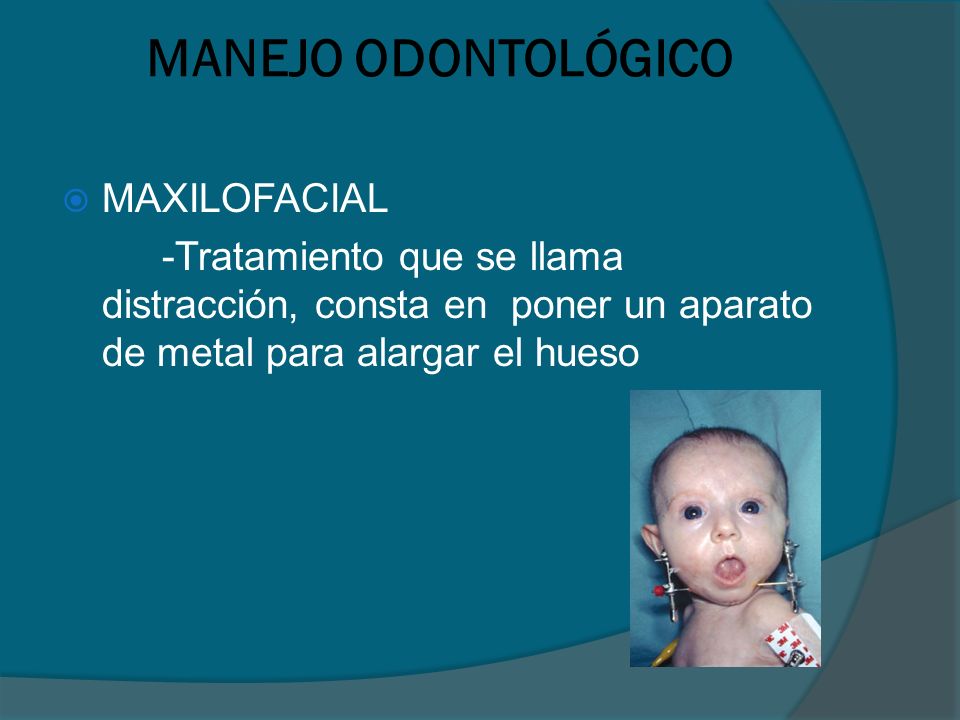 MANEJO ODONTOLÓGICO

MAXILOFACIAL

-Tratamiento que se llama distracción, consta en poner un aparato de metal para alargar el hueso